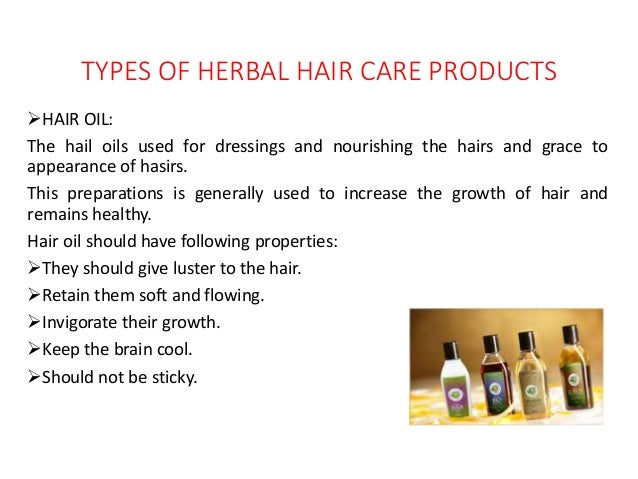 TYPES OF HERBAL HAIR CARE PRODUCTS

➢HAIR OIL:

The hail oils used for dressings and nourishing the hairs and grace to appearance of hasirs.

This preparations is generally used to increase the growth of hair and remains healthy.

Hair oil should have following properties:

➢They should give luster to the hair.

➢Retain them soft and flowing.

➢Invigorate their growth.

➢Keep the brain cool.

➢Should not be sticky.